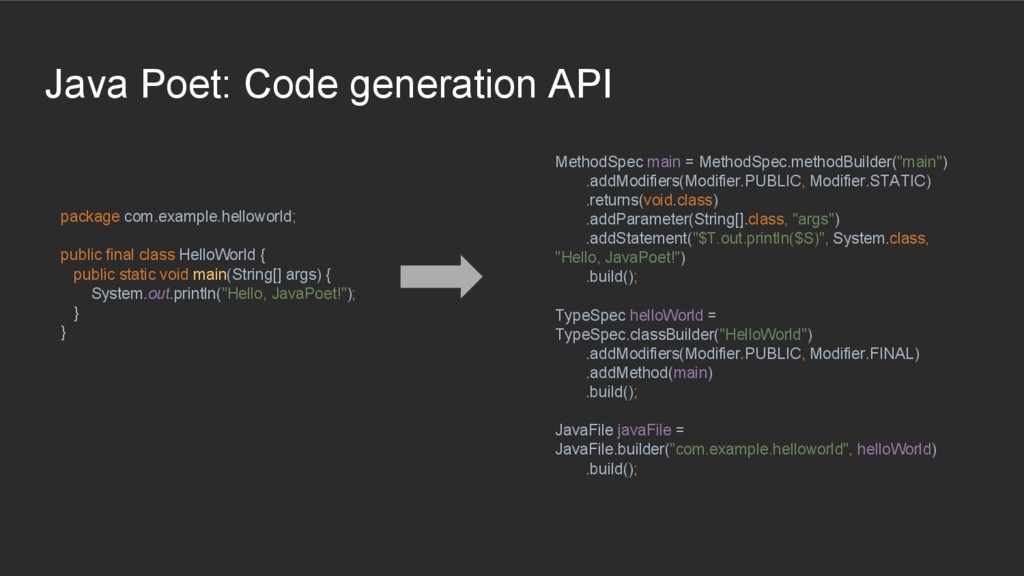 Java Poet: Code generation API

package com.example.helloworld;

public final class HelloWorld {
public static void main(String[] args) {
System.out.println("Hello, JavaPoet!");
}
}

MethodSpec main = MethodSpec.methodBuilder("main")
.addModifiers(Modifier.PUBLIC, Modifier.STATIC)
.returns(void.class)
.addParameter(String[].class, "args")
.addStatement("$T.out.println($S)", System.class, "Hello, JavaPoet!")
.build();

TypeSpec helloWorld = TypeSpec.classBuilder("HelloWorld")
.addModifiers(Modifier.PUBLIC, Modifier.FINAL)
.addMethod(main)
.build();

JavaFile javaFile = JavaFile.builder("com.example.helloworld", helloWorld)
.build();